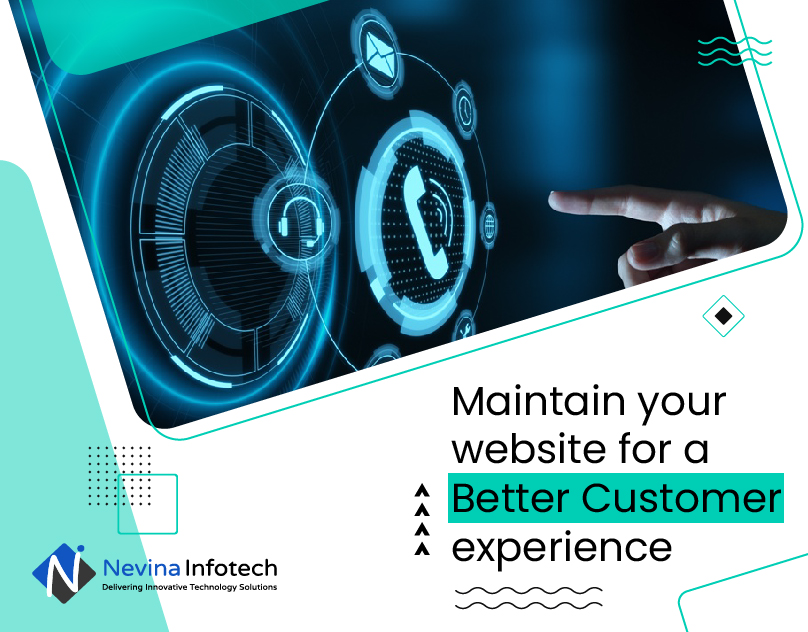 Maintain your website for a Better Customer experience

Nevina Infotech
Delivering Innovative Technology Solutions